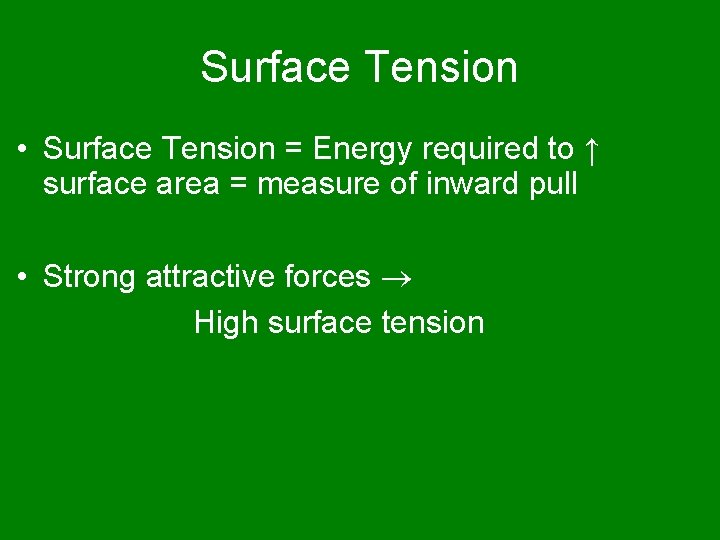 Surface Tension

• Surface Tension = Energy required to ↑ surface area = measure of inward pull

• Strong attractive forces →
High surface tension